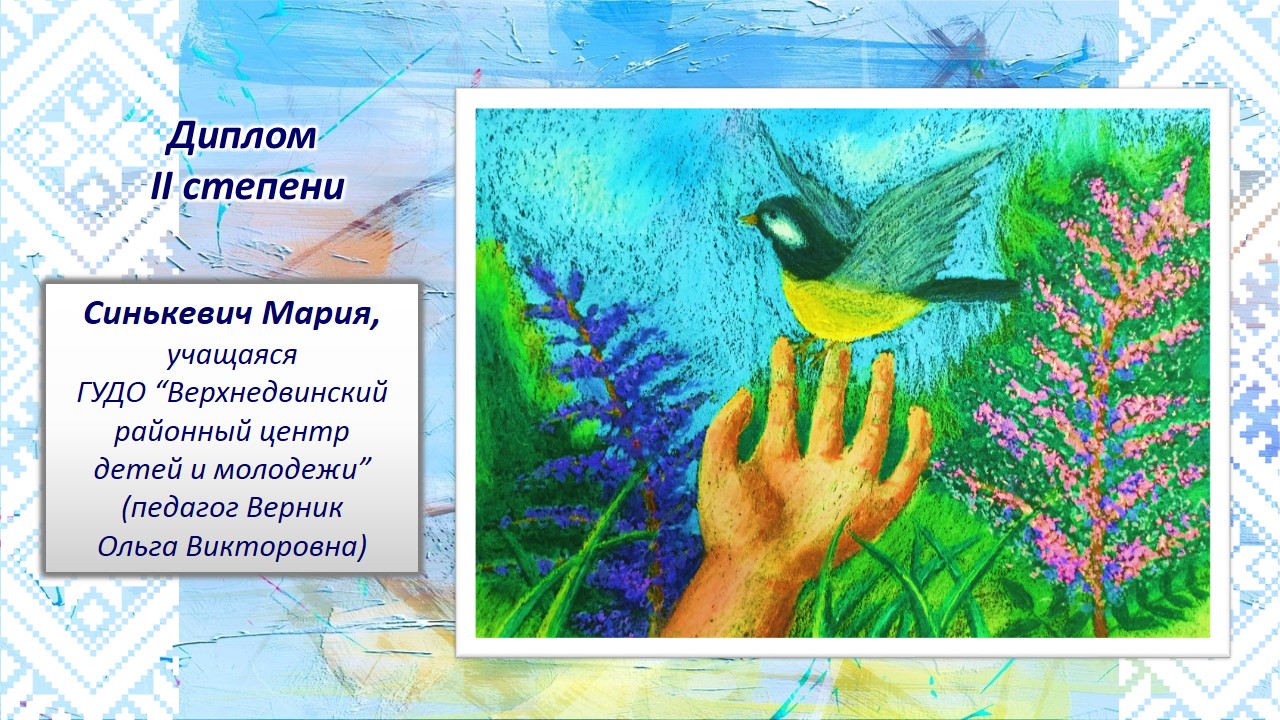 Диплом
II степени

Синькевич Мария,
учащаяся
ГУДО “Верхнедвинский районный центр детей и молодежи”
(педагог Верник Ольга Викторовна)